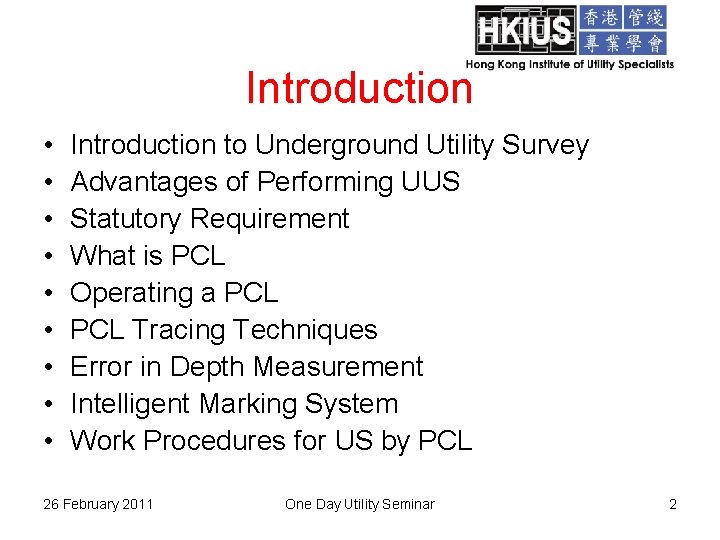 HKIUS 香港管綫專業學會
Hong Kong Institute of Utility Specialists

Introduction

• Introduction to Underground Utility Survey
• Advantages of Performing UUS
• Statutory Requirement
• What is PCL
• Operating a PCL
• PCL Tracing Techniques
• Error in Depth Measurement
• Intelligent Marking System
• Work Procedures for US by PCL

26 February 2011 One Day Utility Seminar 2